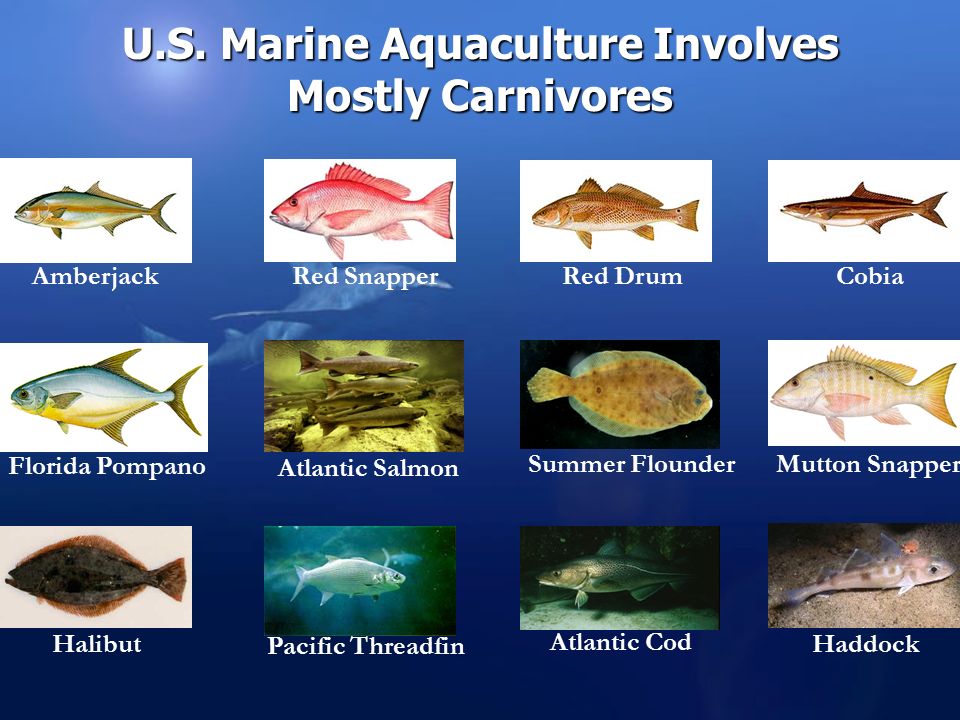 U.S. Marine Aquaculture Involves Mostly Carnivores

Amberjack

Red Snapper

Red Drum

Cobia

Florida Pompano

Atlantic Salmon

Summer Flounder

Mutton Snapper

Halibut

Pacific Threadfin

Atlantic Cod

Haddock